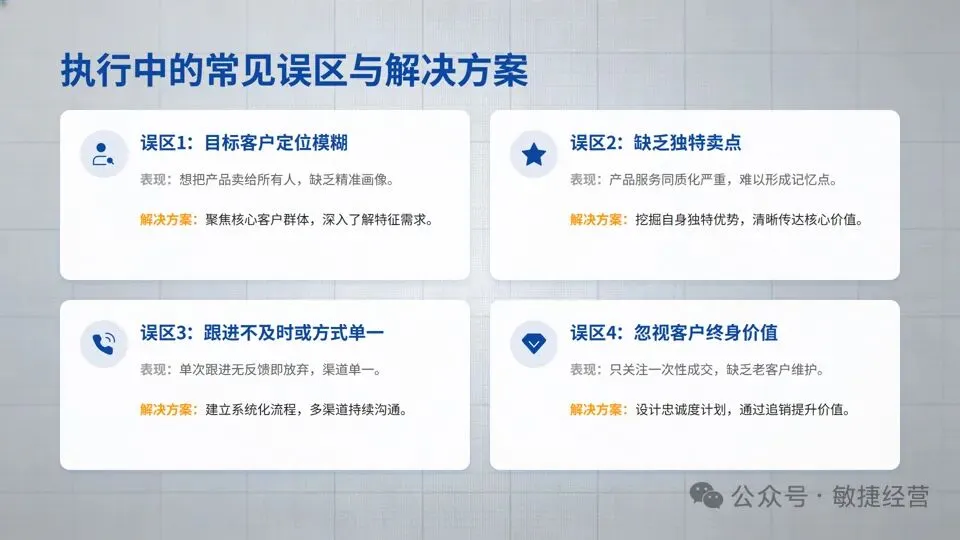 执行中的常见误区与解决方案

误区1：目标客户定位模糊

表现：想把产品卖给所有人，缺乏精准画像。

解决方案：聚焦核心客户群体，深入了解特征需求。

误区2：缺乏独特卖点

表现：产品服务同质化严重，难以形成记忆点。

解决方案：挖掘自身独特优势，清晰传达核心价值。

误区3：跟进不及时或方式单一

表现：单次跟进无反馈即放弃，渠道单一。

解决方案：建立系统化流程，多渠道持续沟通。

误区4：忽视客户终身价值

表现：只关注一次性成交，缺乏老客户维护。

解决方案：设计忠诚度计划，通过追销提升价值。

公众号 · 敏捷经营